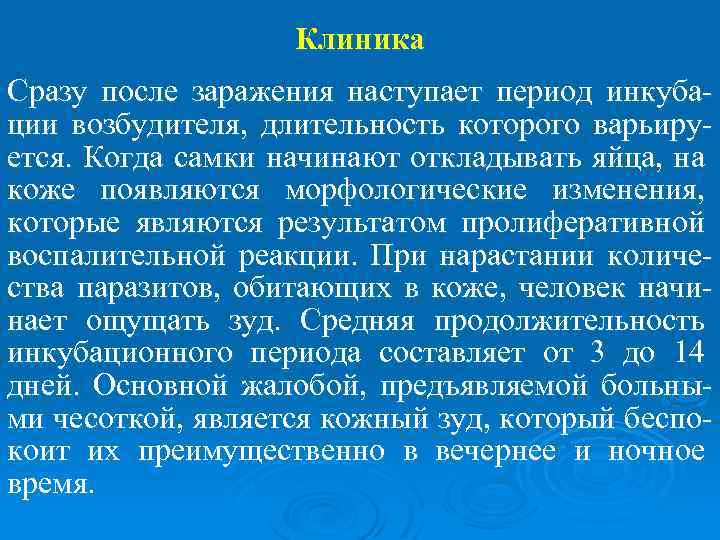 Клиника

Сразу после заражения наступает период инкубации возбудителя, длительность которого варьируется. Когда самки начинают откладывать яйца, на коже появляются морфологические изменения, которые являются результатом пролиферативной воспалительной реакции. При нарастании количества паразитов, обитающих в коже, человек начинает ощущать зуд. Средняя продолжительность инкубационного периода составляет от 3 до 14 дней. Основной жалобой, предъявляемой больными чесоткой, является кожный зуд, который беспокоит их преимущественно в вечернее и ночное время.